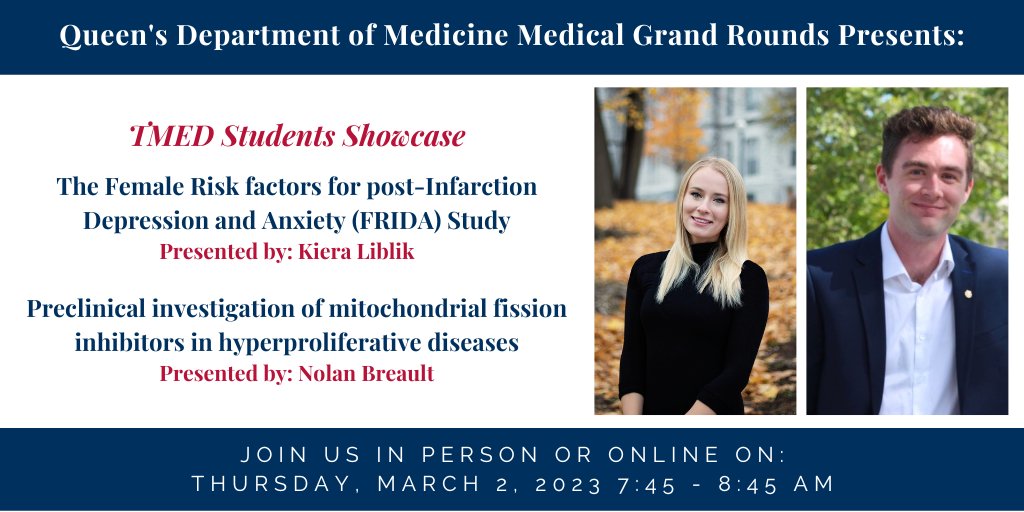 Queen's Department of Medicine Medical Grand Rounds Presents:

TMED Students Showcase

The Female Risk factors for post-Infarction Depression and Anxiety (FRIDA) Study
Presented by: Kiera Liblik

Preclinical investigation of mitochondrial fission inhibitors in hyperproliferative diseases
Presented by: Nolan Breault

JOIN US IN PERSON OR ONLINE ON:
THURSDAY, MARCH 2, 2023 7:45 - 8:45 AM